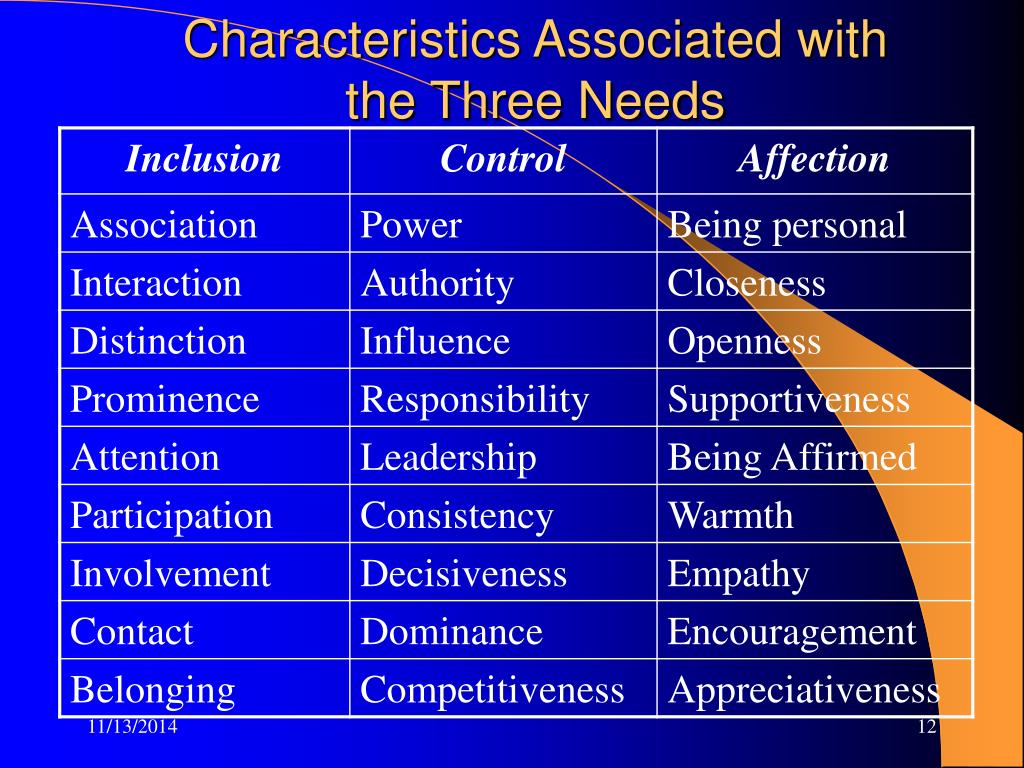 Characteristics Associated with the Three Needs

| Inclusion | Control | Affection |
|---|---|---|
| Association | Power | Being personal |
| Interaction | Authority | Closeness |
| Distinction | Influence | Openness |
| Prominence | Responsibility | Supportiveness |
| Attention | Leadership | Being Affirmed |
| Participation | Consistency | Warmth |
| Involvement | Decisiveness | Empathy |
| Contact | Dominance | Encouragement |
| Belonging | Competitiveness | Appreciativeness |

11/13/2014

12